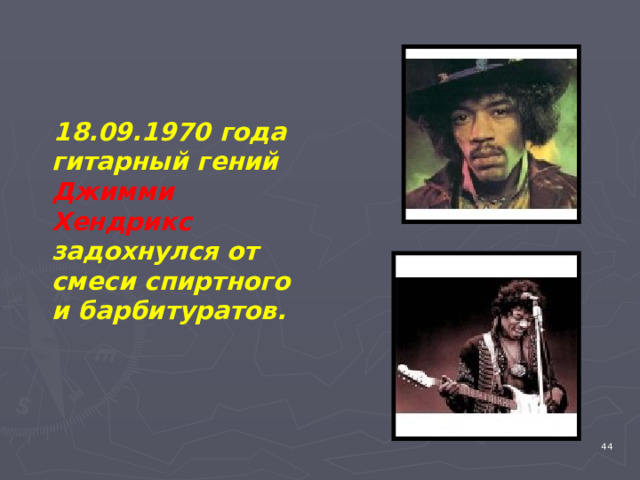 18.09.1970 года гитарный гений Джимми Хендрикс задохнулся от смеси спиртного и барбитуратов.

44